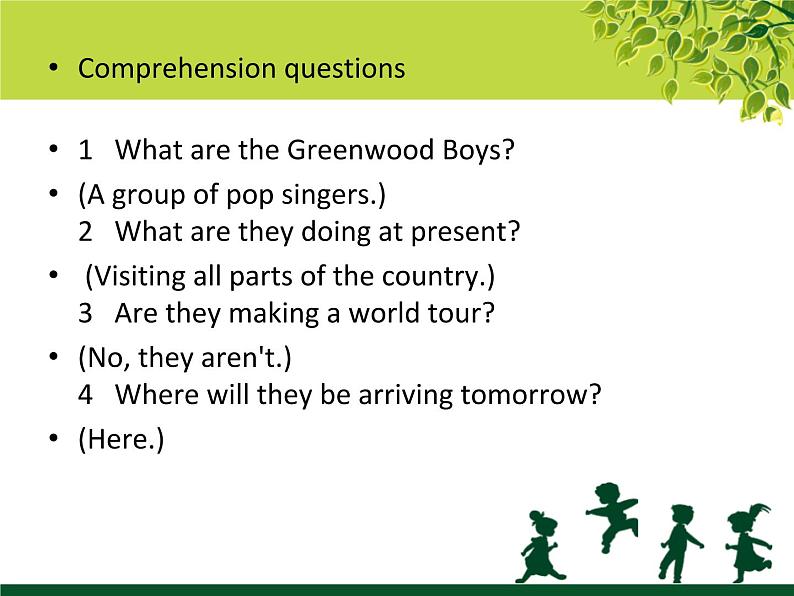 • Comprehension questions

• 1 What are the Greenwood Boys?

• (A group of pop singers.)
2 What are they doing at present?

• (Visiting all parts of the country.)
3 Are they making a world tour?

• (No, they aren't.)
4 Where will they be arriving tomorrow?

• (Here.)